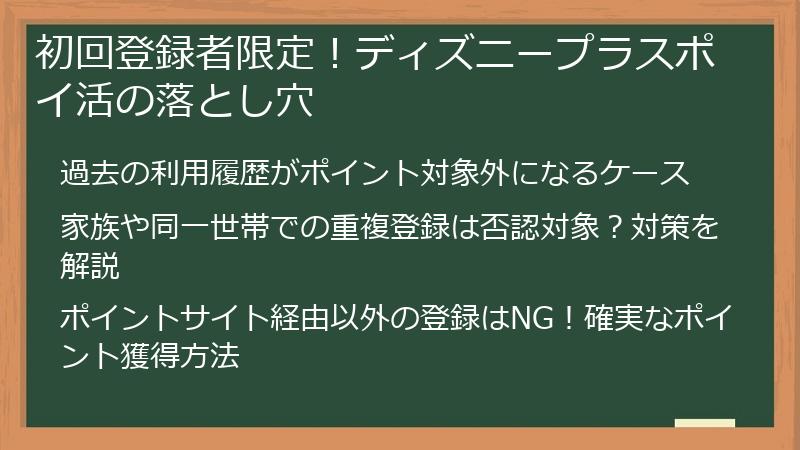 初回登録者限定！ディズニープラスポイ活の落とし穴

過去の利用履歴がポイント対象外になるケース

家族や同一世帯での重複登録は否認対象？対策を解説

ポイントサイト経由以外の登録はNG！確実なポイント獲得方法